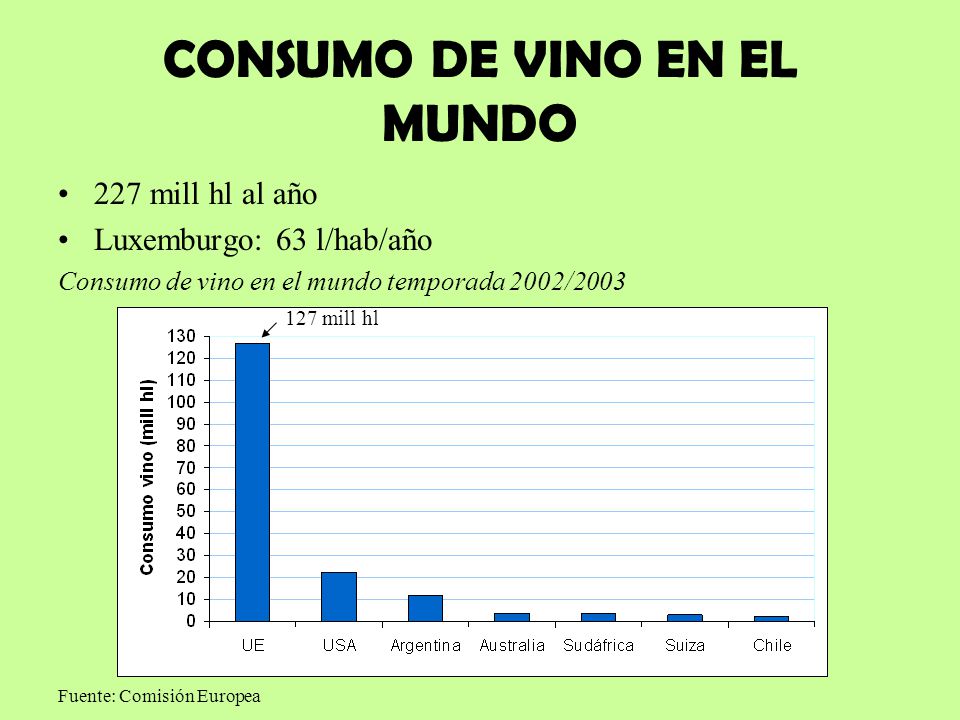 CONSUMO DE VINO EN EL MUNDO

• 227 mill hl al año
• Luxemburgo: 63 l/hab/año

Consumo de vino en el mundo temporada 2002/2003

127 mill hl

Consumo vino (mill hl)

130
120
110
100
90
80
70
60
50
40
30
20
10
0

UE USA Argentina Australia Sudáfrica Suiza Chile

Fuente: Comisión Europea